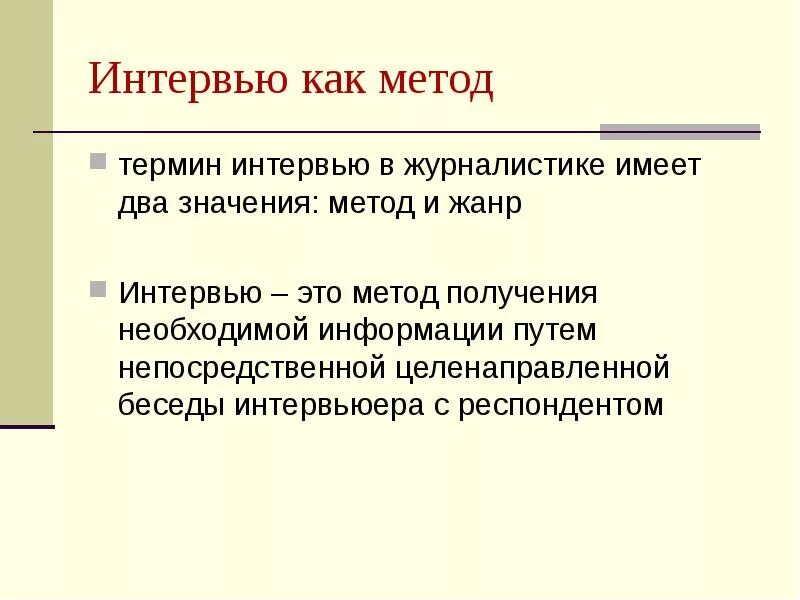 Интервью как метод

термин интервью в журналистике имеет два значения: метод и жанр

Интервью – это метод получения необходимой информации путем непосредственной целенаправленной беседы интервьюера с респондентом